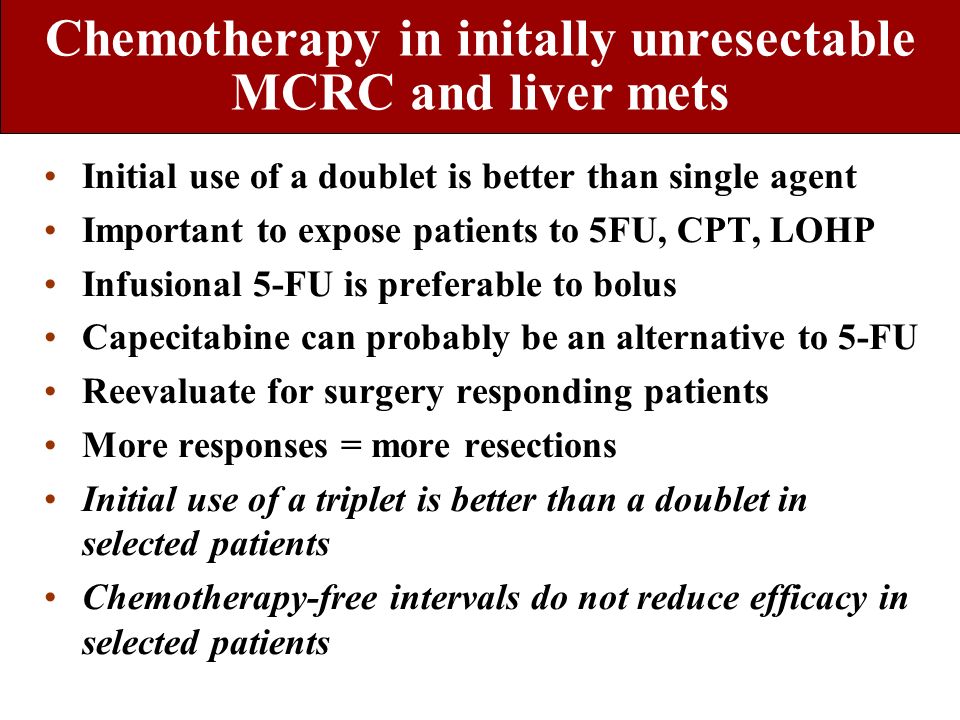 Chemotherapy in initally unresectable MCRC and liver mets

• Initial use of a doublet is better than single agent
• Important to expose patients to 5FU, CPT, LOHP
• Infusional 5-FU is preferable to bolus
• Capecitabine can probably be an alternative to 5-FU
• Reevaluate for surgery responding patients
• More responses = more resections
• Initial use of a triplet is better than a doublet in selected patients
• Chemotherapy-free intervals do not reduce efficacy in selected patients